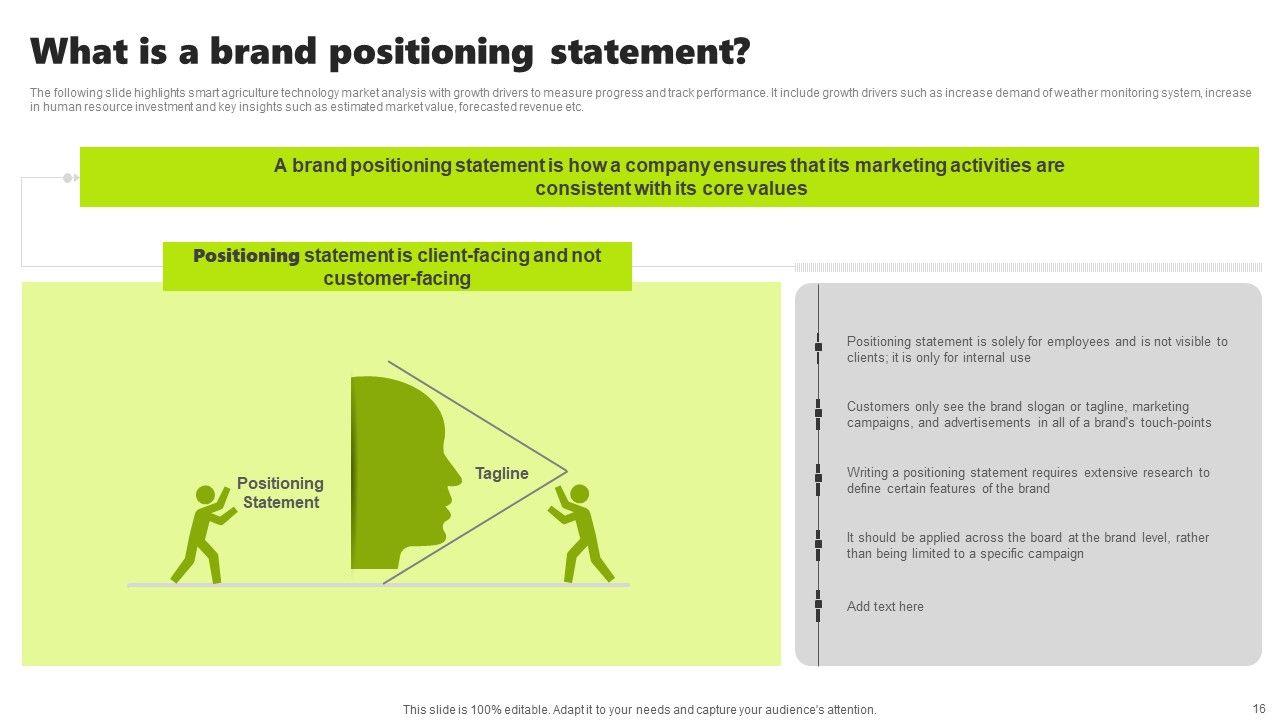 What is a brand positioning statement?

The following slide highlights smart agriculture technology market analysis with growth drivers to measure progress and track performance. It include growth drivers such as increase demand of weather monitoring system, increase in human resource investment and key insights such as estimated market value, forecasted revenue etc.

A brand positioning statement is how a company ensures that its marketing activities are consistent with its core values

Positioning statement is client-facing and not customer-facing

Positioning Statement

Tagline

Positioning statement is solely for employees and is not visible to clients; it is only for internal use

Customers only see the brand slogan or tagline, marketing campaigns, and advertisements in all of a brand's touch-points

Writing a positioning statement requires extensive research to define certain features of the brand

It should be applied across the board at the brand level, rather than being limited to a specific campaign

Add text here

This slide is 100% editable. Adapt it to your needs and capture your audience's attention.

16